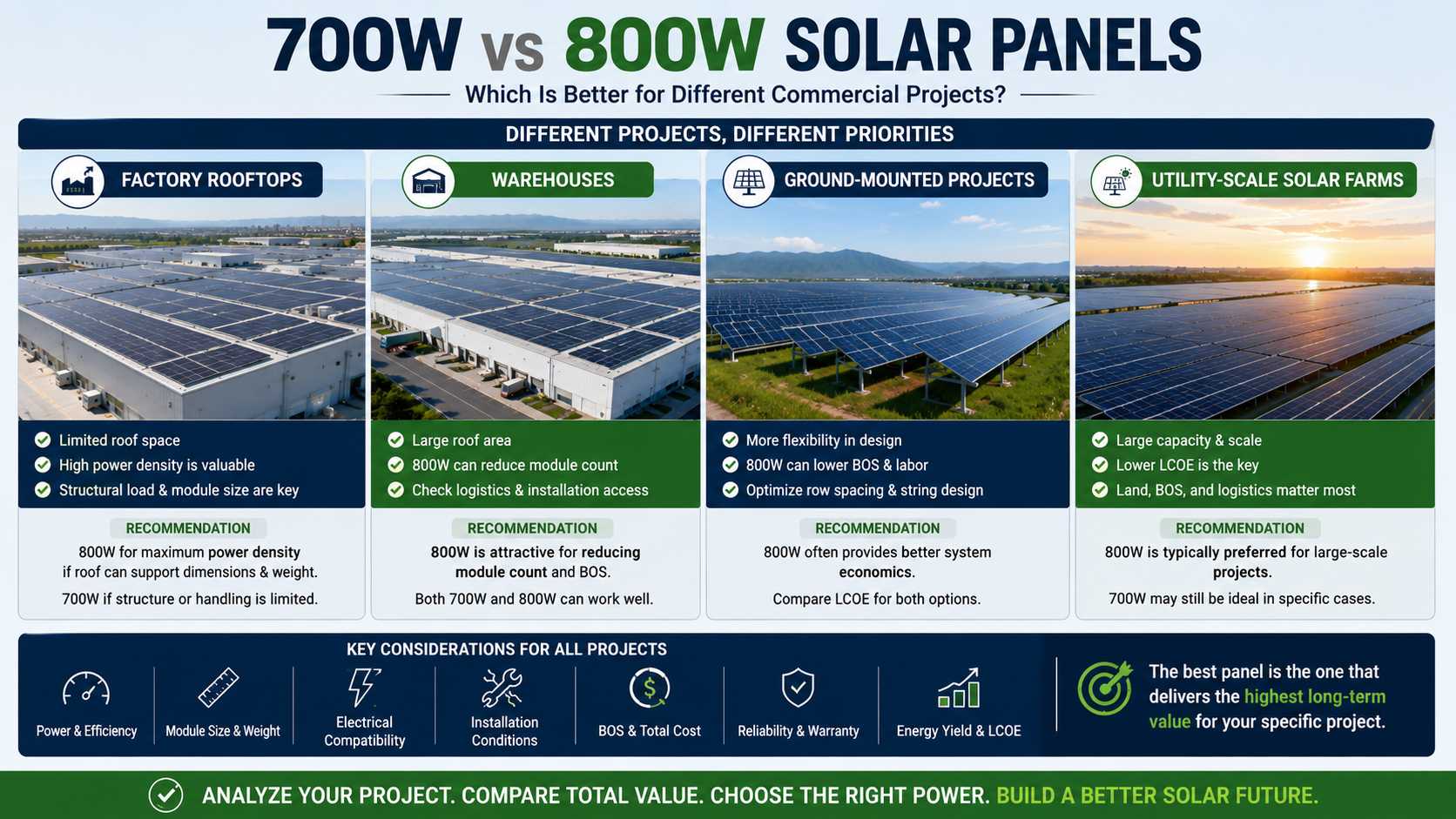 700W vs 800W SOLAR PANELS

Which Is Better for Different Commercial Projects?

DIFFERENT PROJECTS, DIFFERENT PRIORITIES

FACTORY ROOFTOPS

Limited roof space
High power density is valuable
Structural load & module size are key

RECOMMENDATION

800W for maximum power density if roof can support dimensions & weight.

700W if structure or handling is limited.

WAREHOUSES

Large roof area
800W can reduce module count
Check logistics & installation access

RECOMMENDATION

800W is attractive for reducing module count and BOS.

Both 700W and 800W can work well.

GROUND-MOUNTED PROJECTS

More flexibility in design
800W can lower BOS & labor
Optimize row spacing & string design

RECOMMENDATION

800W often provides better system economics.

Compare LCOE for both options.

UTILITY-SCALE SOLAR FARMS

Large capacity & scale
Lower LCOE is the key
Land, BOS, and logistics matter most

RECOMMENDATION

800W is typically preferred for large-scale projects.

700W may still be ideal in specific cases.

KEY CONSIDERATIONS FOR ALL PROJECTS

Power & Efficiency
Module Size & Weight
Electrical Compatibility
Installation Conditions
BOS & Total Cost
Reliability & Warranty
Energy Yield & LCOE

The best panel is the one that delivers the highest long-term value for your specific project.

ANALYZE YOUR PROJECT. COMPARE TOTAL VALUE. CHOOSE THE RIGHT POWER. BUILD A BETTER SOLAR FUTURE.